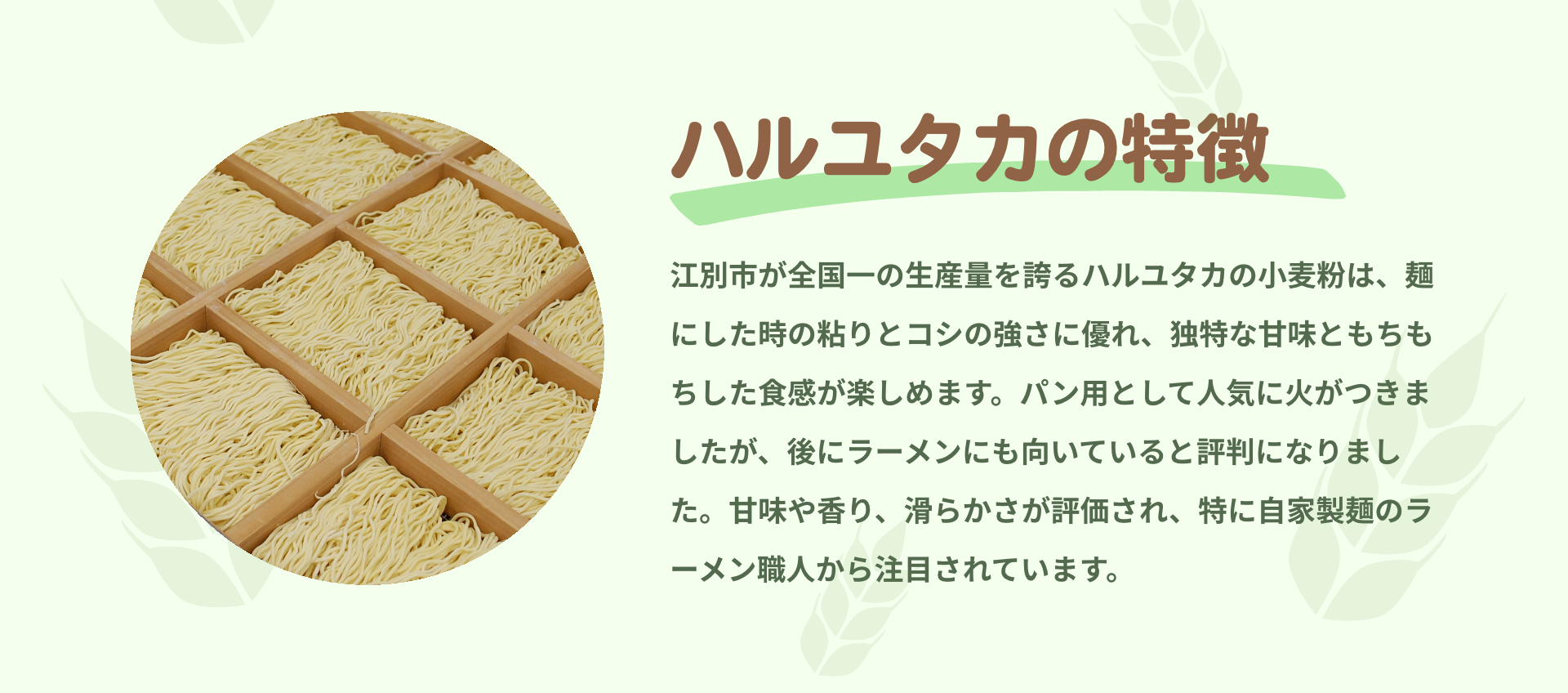 ハルユタカの特徴

江別市が全国一の生産量を誇るハルユタカの小麦粉は、麺にした時の粘りとコシの強さに優れ、独特な甘味ともちもちした食感が楽しめます。パン用として人気に火がつきましたが、後にラーメンにも向いていると評判になりました。甘味や香り、滑らかさが評価され、特に自家製麺のラーメン職人から注目されています。